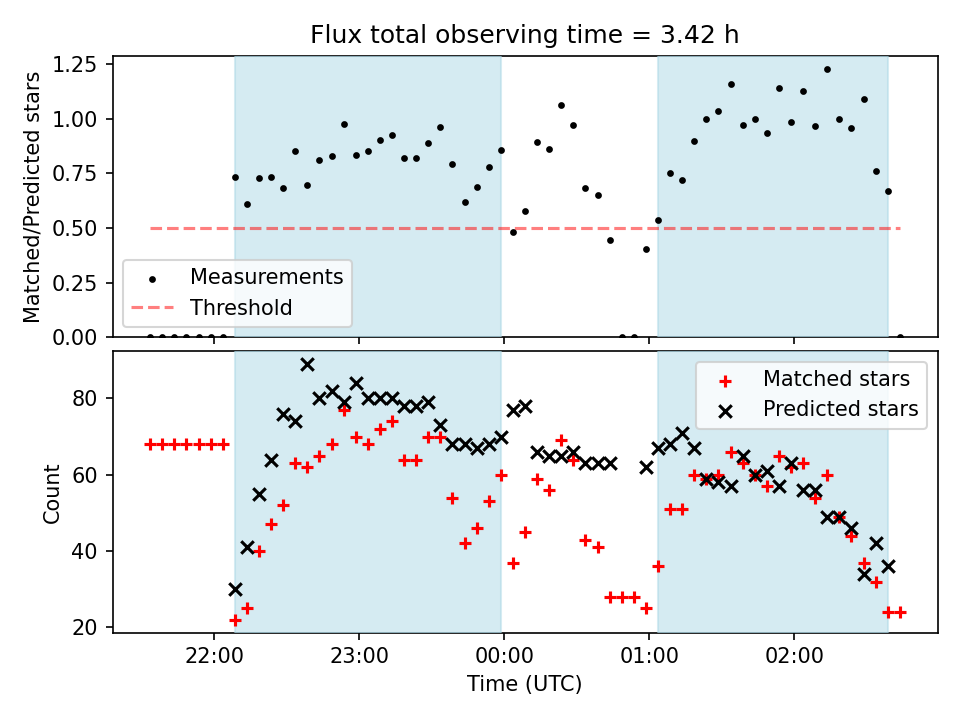 Flux total observing time = 3.42 h

Matched/Predicted stars

1.25
1.00
0.75
0.50
0.25
0.00

Measurements
Threshold

Count

80
60
40
20

Matched stars
Predicted stars

22:00
23:00
00:00
01:00
02:00

Time (UTC)